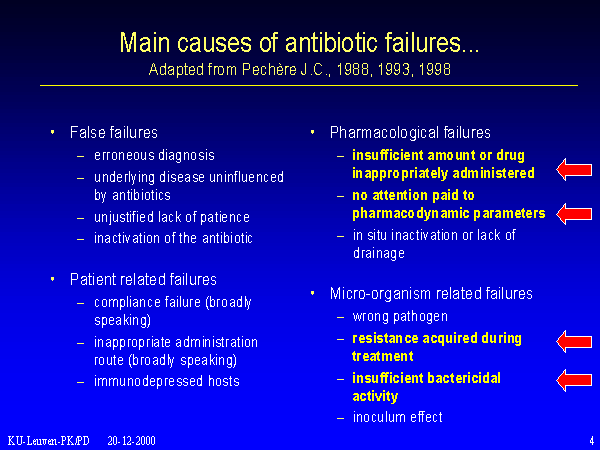 Main causes of antibiotic failures...
Adapted from Pechère J.C., 1988, 1993, 1998

• False failures
– erroneous diagnosis
– underlying disease uninfluenced by antibiotics
– unjustified lack of patience
– inactivation of the antibiotic

• Patient related failures
– compliance failure (broadly speaking)
– inappropriate administration route (broadly speaking)
– immunodepressed hosts

• Pharmacological failures
– insufficient amount or drug inappropriately administered
– no attention paid to pharmacodynamic parameters
– in situ inactivation or lack of drainage

• Micro-organism related failures
– wrong pathogen
– resistance acquired during treatment
– insufficient bactericidal activity
– inoculum effect

KU-Leuven-PK/PD 20-12-2000 4